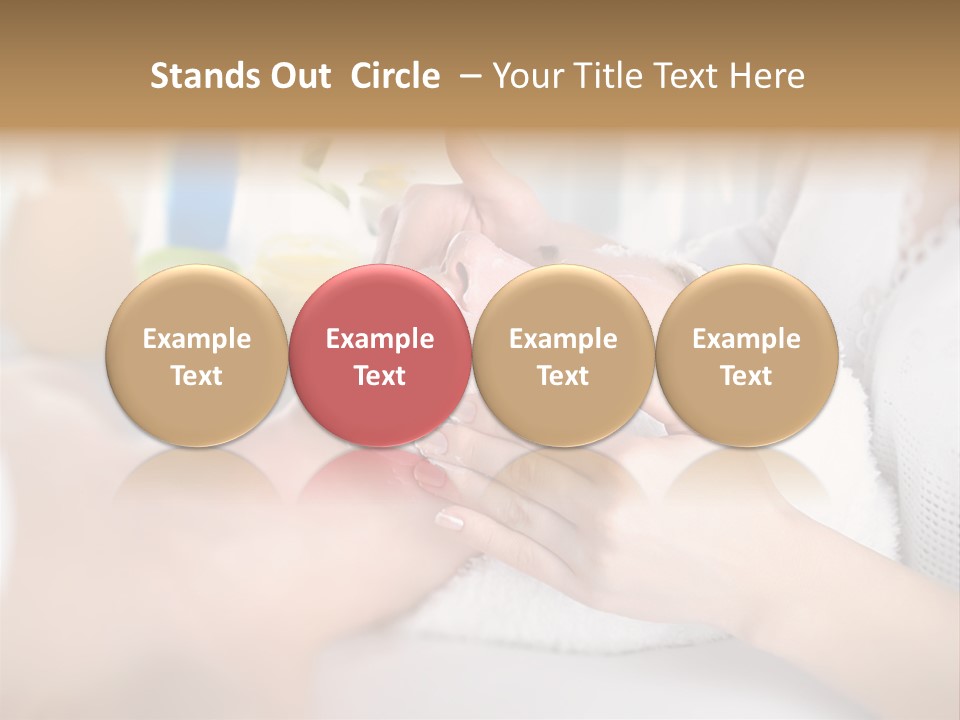 Stands Out  Circle  – Your Title Text Here

Example Text

Example Text

Example Text

Example Text